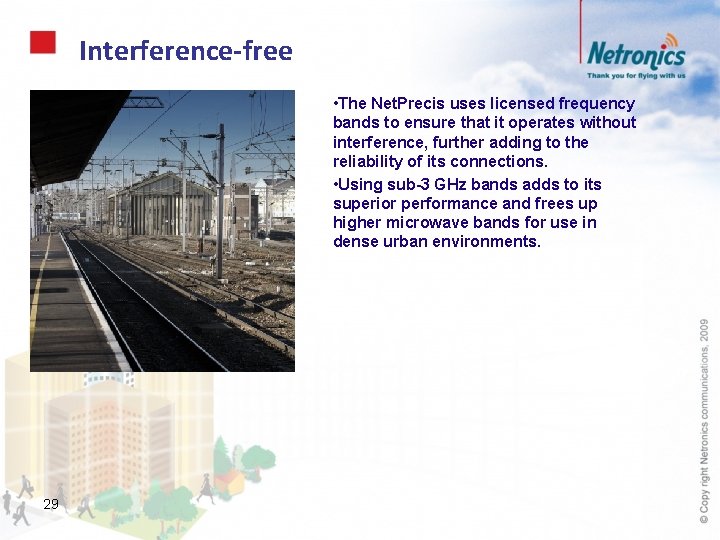 Interference-free

Netronics
Thank you for flying with us

•The NetPrecis uses licensed frequency bands to ensure that it operates without interference, further adding to the reliability of its connections.

•Using sub-3 GHz bands adds to its superior performance and frees up higher microwave bands for use in dense urban environments.

29

© Copy right Netronics communications, 2009